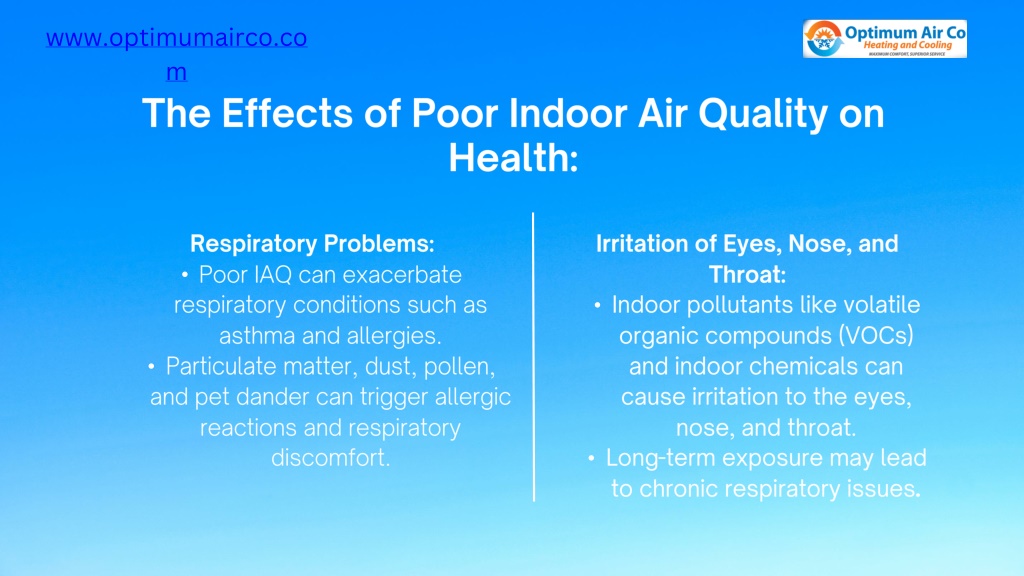 www.optimumairco.com

Optimum Air Co
Heating and Cooling
MAXIMUM COMFORT, SUPERIOR SERVICE

The Effects of Poor Indoor Air Quality on Health:

Respiratory Problems:
• Poor IAQ can exacerbate respiratory conditions such as asthma and allergies.
• Particulate matter, dust, pollen, and pet dander can trigger allergic reactions and respiratory discomfort.

Irritation of Eyes, Nose, and Throat:
• Indoor pollutants like volatile organic compounds (VOCs) and indoor chemicals can cause irritation to the eyes, nose, and throat.
• Long-term exposure may lead to chronic respiratory issues.